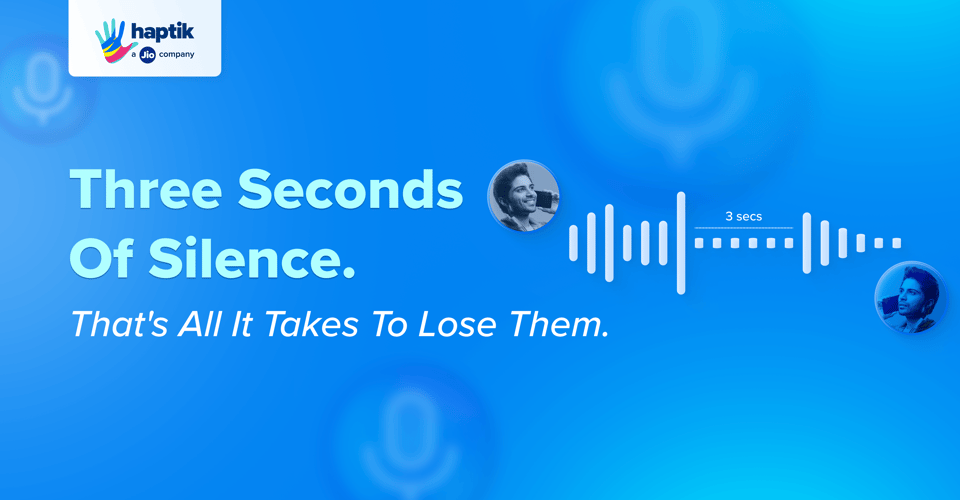 haptik
a Jio company

Three Seconds Of Silence.

That's All It Takes To Lose Them.

3 secs